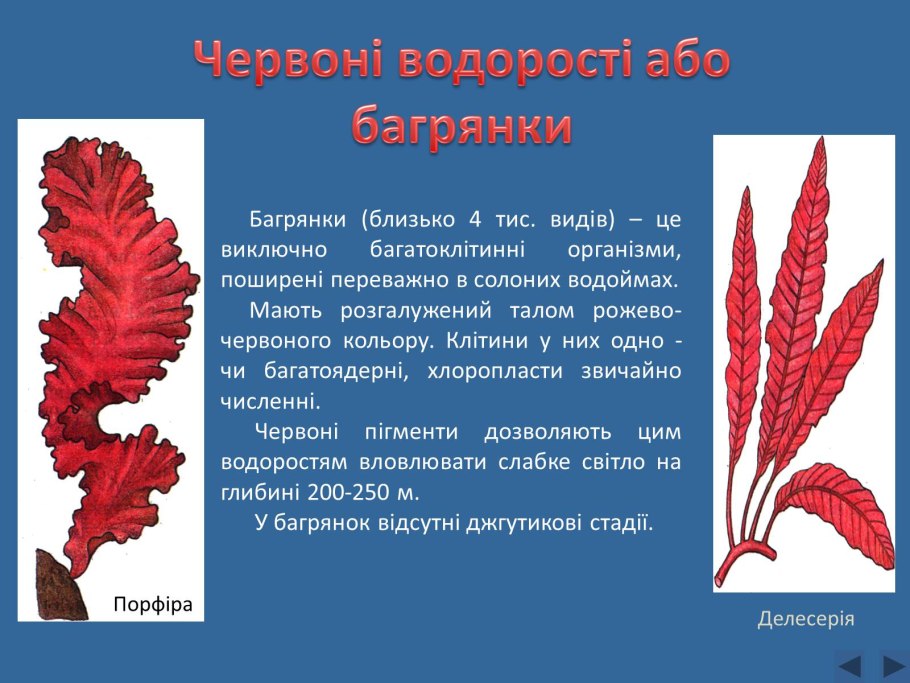 Червоні водорості або багрянки

Багрянки (близько 4 тис. видів) – це виключно багатоклітинні організми, поширені переважно в солоних водоймах.

Мають розгалужений талом рожево-червоного кольору. Клітини у них одно - чи багатоядерні, хлоропласти звичайно численні.

Червоні пігменти дозволяють цим водоростям вловлювати слабке світло на глибині 200-250 м.

У багрянок відсутні джгутикові стадії.

Порфіра

Делесерія